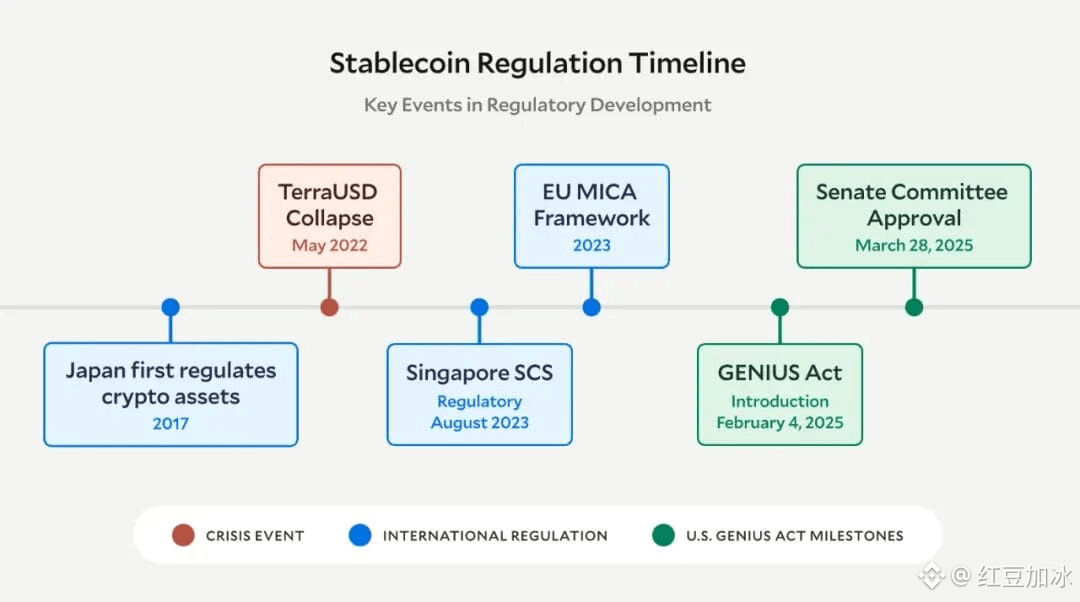 Stablecoin Regulation Timeline

Key Events in Regulatory Development

Japan first regulates crypto assets
2017

TerraUSD Collapse
May 2022

Singapore SCS
Regulatory
August 2023

EU MICA Framework
2023

GENIUS Act
Introduction
February 4, 2025

Senate Committee Approval
March 28, 2025

CRISIS EVENT
INTERNATIONAL REGULATION
U.S. GENIUS ACT MILESTONES

@ 红豆加冰